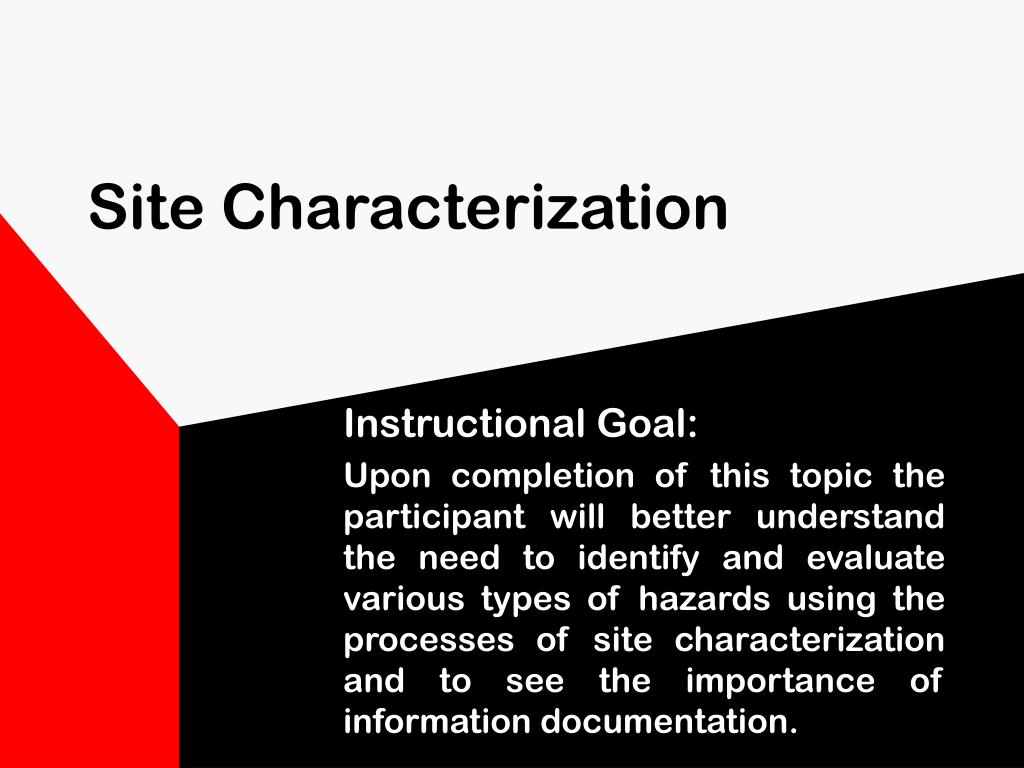 Site Characterization

Instructional Goal:

Upon completion of this topic the participant will better understand the need to identify and evaluate various types of hazards using the processes of site characterization and to see the importance of information documentation.